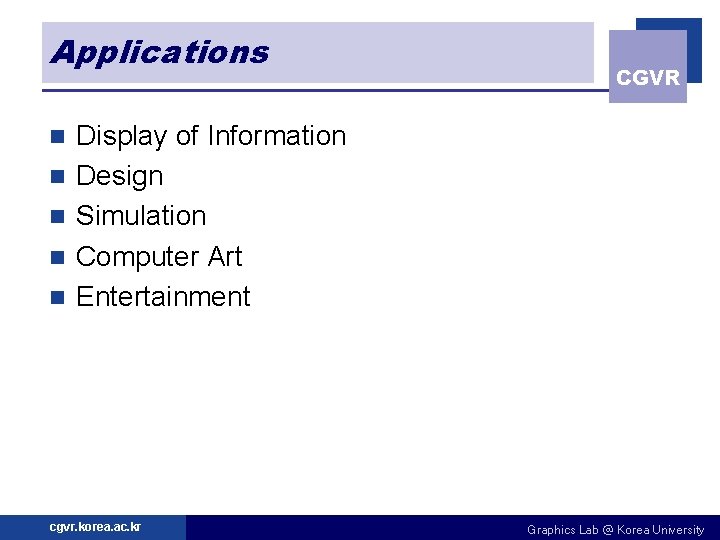 Applications

CGVR

- Display of Information
- Design
- Simulation
- Computer Art
- Entertainment

cgvr.korea.ac.kr

Graphics Lab @ Korea University